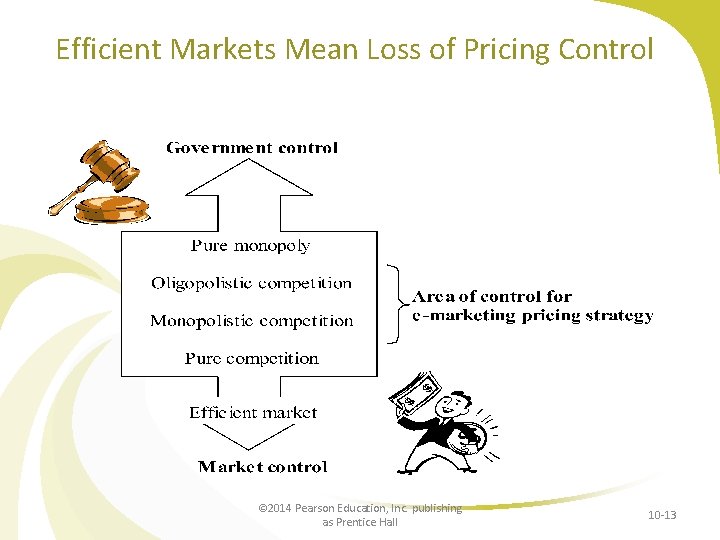 Efficient Markets Mean Loss of Pricing Control

Government control

Pure monopoly

Oligopolistic competition

Monopolistic competition

Pure competition

Area of control for e-marketing pricing strategy

Efficient market

Market control

©2014 Pearson Education, Inc. publishing as Prentice Hall

10-13